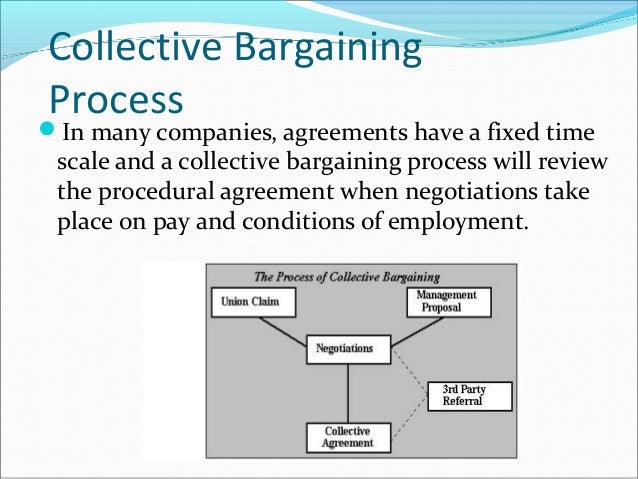 Collective Bargaining Process

In many companies, agreements have a fixed time scale and a collective bargaining process will review the procedural agreement when negotiations take place on pay and conditions of employment.

The Process of Collective Bargaining

Union Claim

Management Proposal

Negotiations

3rd Party Referral

Collective Agreement